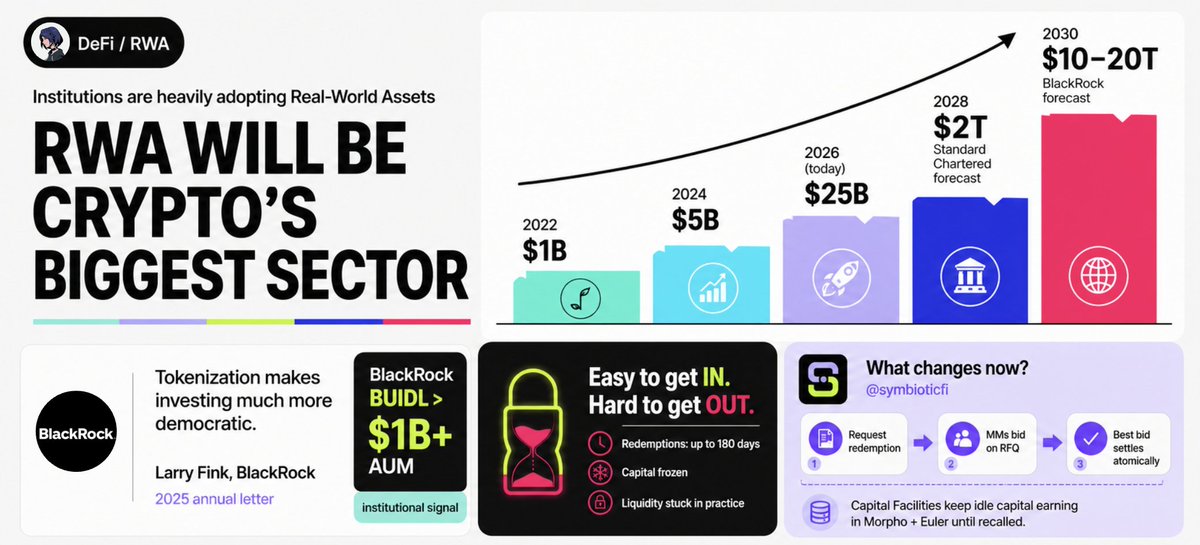 DeFi / RWA

Institutions are heavily adopting Real-World Assets

RWA WILL BE CRYPTO'S BIGGEST SECTOR

2022
$1B

2024
$5B

2026
(today)
$25B

2028
$2T
Standard Chartered forecast

2030
$10–20T
BlackRock forecast

BlackRock

Tokenization makes investing much more democratic.

Larry Fink, BlackRock

2025 annual letter

BlackRock
BUIDL >
$1B+
AUM

institutional signal

Easy to get IN.
Hard to get OUT.

Redemptions: up to 180 days

Capital frozen

Liquidity stuck in practice

What changes now?
@symbioticfi

Request redemption
1

MMs bid on RFQ
2

Best bid settles atomically
3

Capital Facilities keep idle capital earning in Morpho + Euler until recalled.